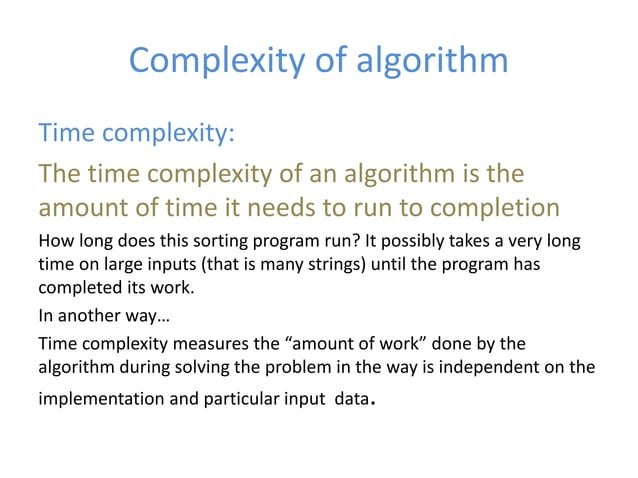 Complexity of algorithm

Time complexity:

The time complexity of an algorithm is the amount of time it needs to run to completion

How long does this sorting program run? It possibly takes a very long time on large inputs (that is many strings) until the program has completed its work.

In another way…

Time complexity measures the “amount of work” done by the algorithm during solving the problem in the way is independent on the implementation and particular input data.